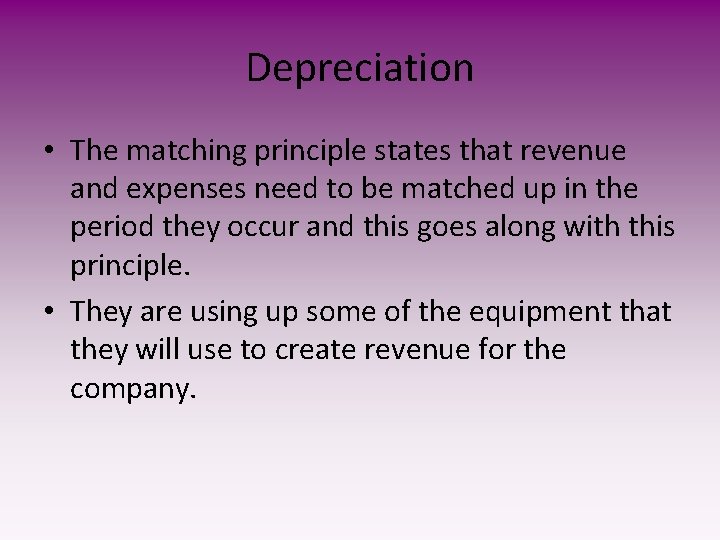 Depreciation

• The matching principle states that revenue and expenses need to be matched up in the period they occur and this goes along with this principle.

• They are using up some of the equipment that they will use to create revenue for the company.